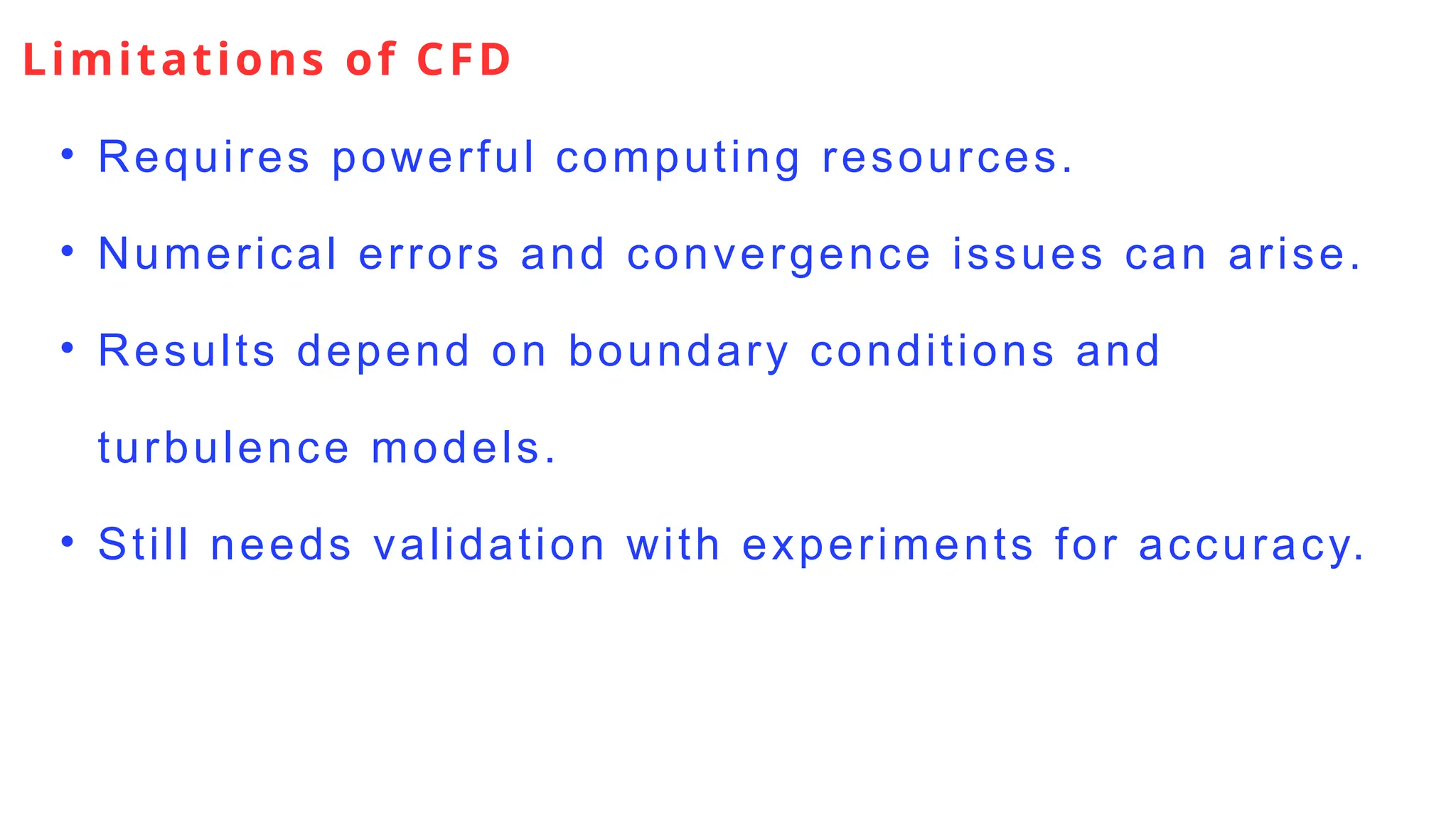 Limitations of CFD

• Requires powerful computing resources.

• Numerical errors and convergence issues can arise.

• Results depend on boundary conditions and turbulence models.

• Still needs validation with experiments for accuracy.